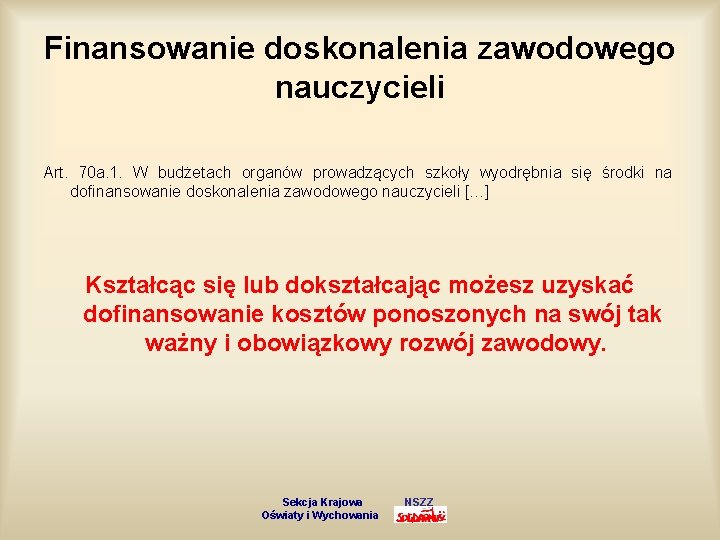 Finansowanie doskonalenia zawodowego nauczycieli

Art. 70a.1. W budżetach organów prowadzących szkoły wyodrębnia się środki na dofinansowanie doskonalenia zawodowego nauczycieli […]

Kształcąc się lub dokształcając możesz uzyskać dofinansowanie kosztów ponoszonych na swój tak ważny i obowiązkowy rozwój zawodowy.

Sekcja Krajowa Oświaty i Wychowania

NSZZ
Solidarność